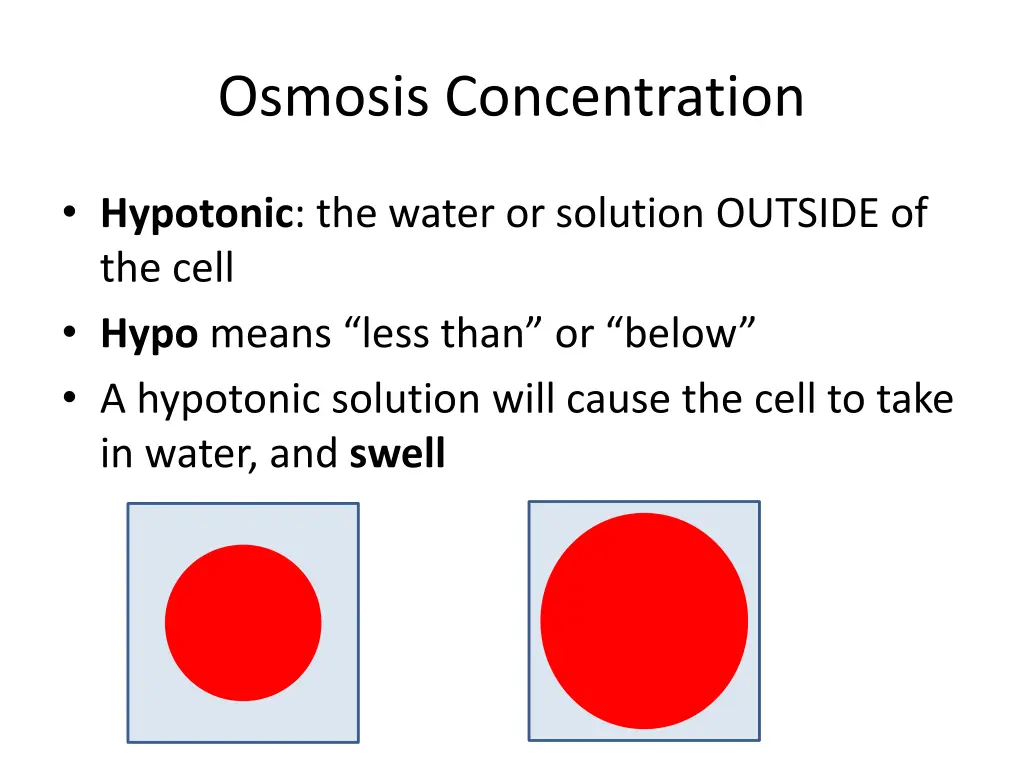 Osmosis Concentration

• Hypotonic: the water or solution OUTSIDE of the cell
• Hypo means “less than” or “below”
• A hypotonic solution will cause the cell to take in water, and swell